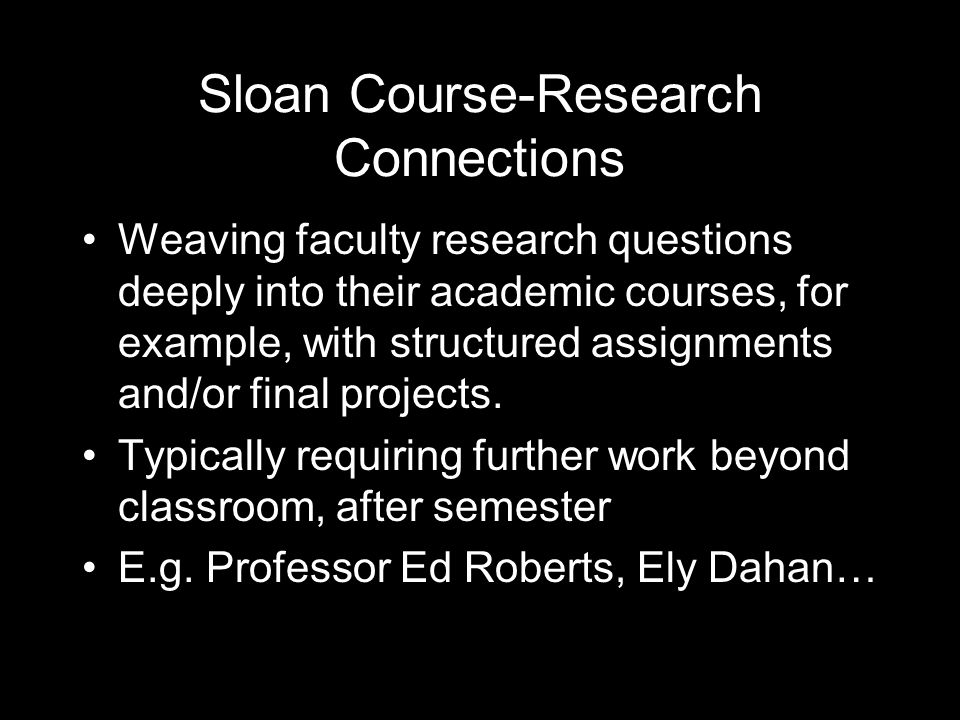 Sloan Course-Research Connections

• Weaving faculty research questions deeply into their academic courses, for example, with structured assignments and/or final projects.
• Typically requiring further work beyond classroom, after semester
• E.g. Professor Ed Roberts, Ely Dahan…